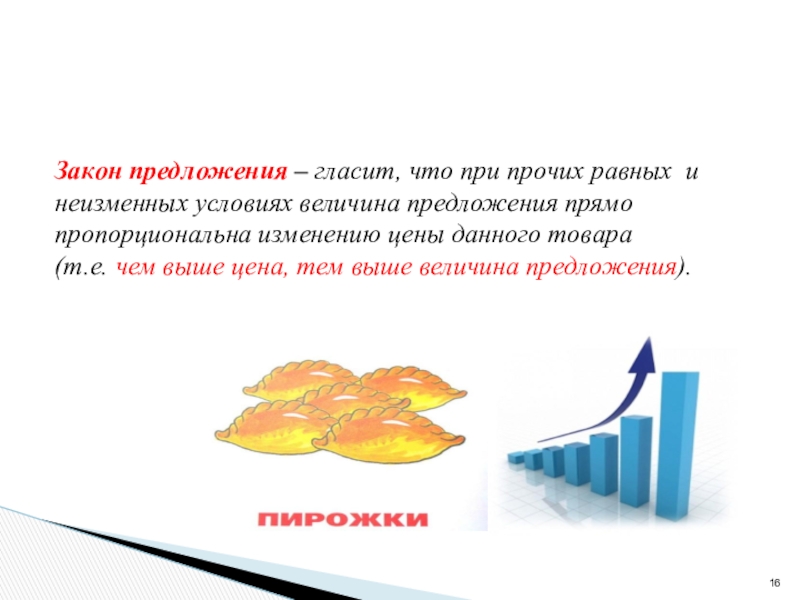 Закон предложения – гласит, что при прочих равных и неизменных условиях величина предложения прямо пропорциональна изменению цены данного товара (т.е. чем выше цена, тем выше величина предложения).

ПИРОЖКИ

16